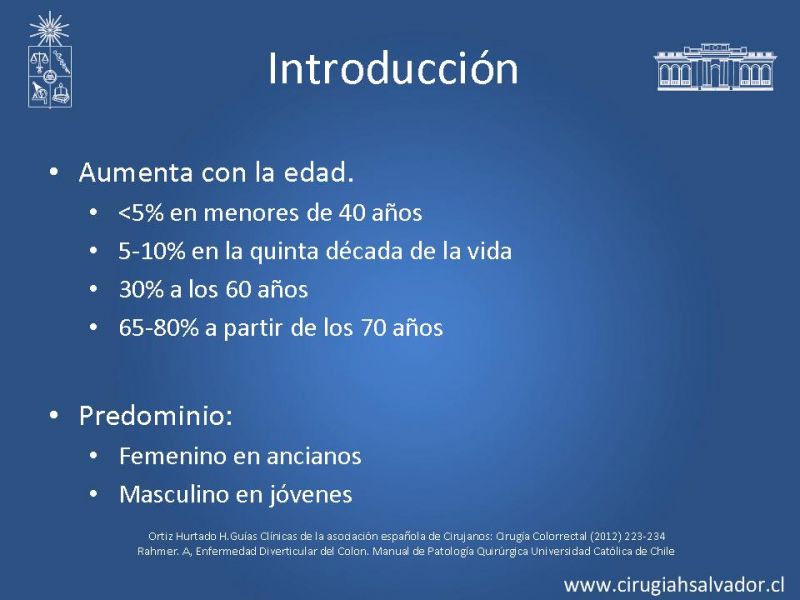 Introducción

• Aumenta con la edad.
  • <5% en menores de 40 años
  • 5-10% en la quinta década de la vida
  • 30% a los 60 años
  • 65-80% a partir de los 70 años

• Predominio:
  • Femenino en ancianos
  • Masculino en jóvenes

Ortiz Hurtado H.Guías Clínicas de la asociación española de Cirujanos: Cirugía Colorrectal (2012) 223-234
Rahmer. A, Enfermedad Diverticular del Colon. Manual de Patología Quirúrgica Universidad Católica de Chile

www.cirugiahsalvador.cl